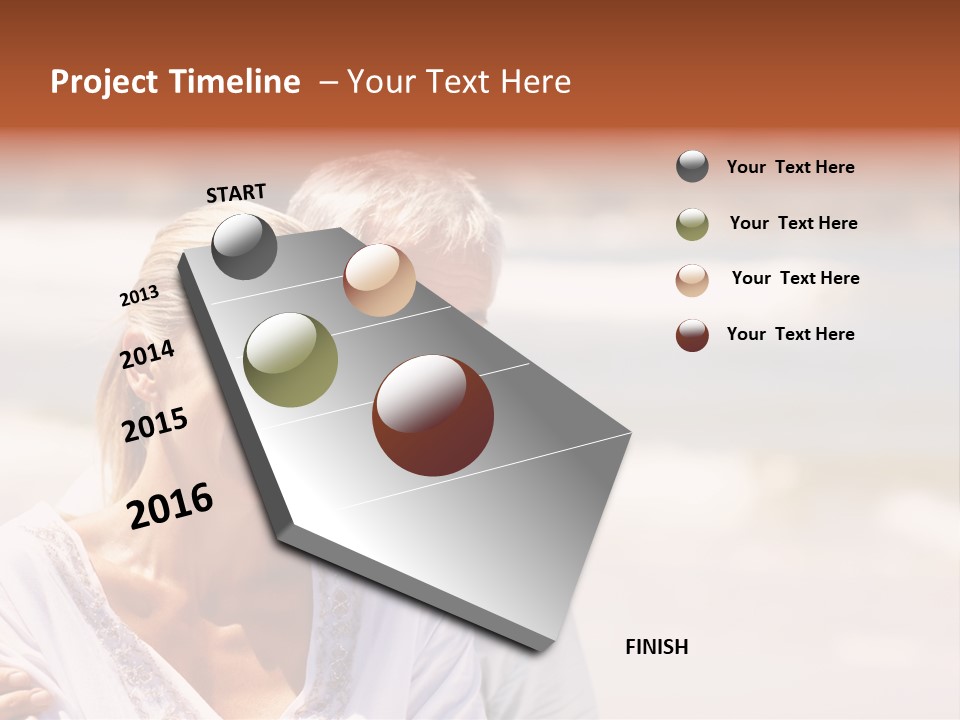 Project Timeline – Your Text Here

START

2013

2014

2015

2016

FINISH

Your Text Here

Your Text Here

Your Text Here

Your Text Here